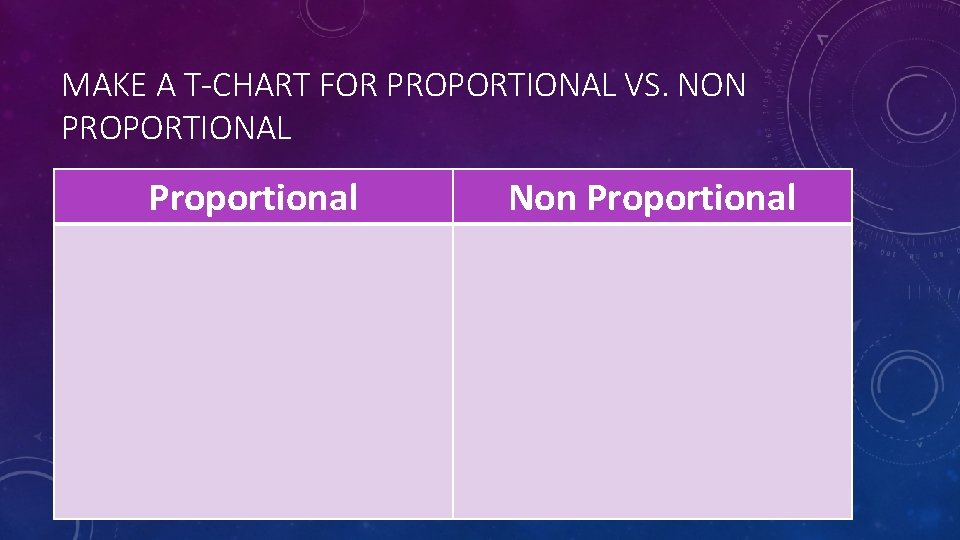 MAKE A T-CHART FOR PROPORTIONAL VS. NON PROPORTIONAL

| Proportional | Non Proportional |
|---|---|
| | |